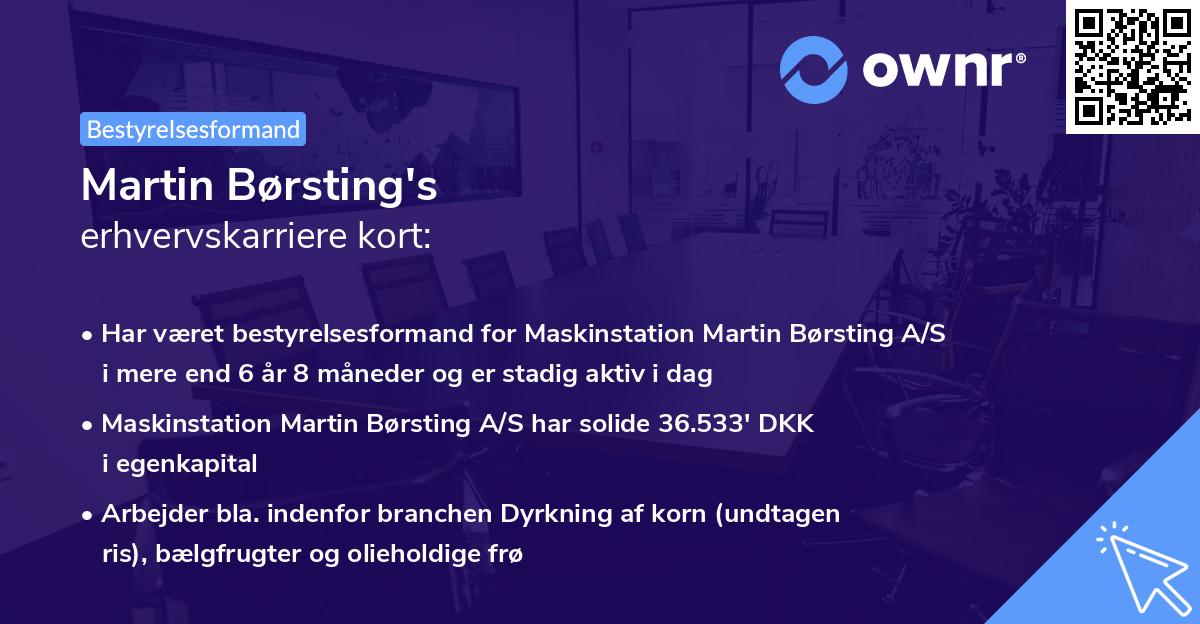 ownr®

Bestyrelsesformand

Martin Børsting's
erhvervskarriere kort:

• Har været bestyrelsesformand for Maskinstation Martin Børsting A/S i mere end 6 år 8 måneder og er stadig aktiv i dag

• Maskinstation Martin Børsting A/S har solide 36.533' DKK i egenkapital

• Arbejder bla. indenfor branchen Dyrkning af korn (undtagen ris), bælgfrugter og olieholdige frø